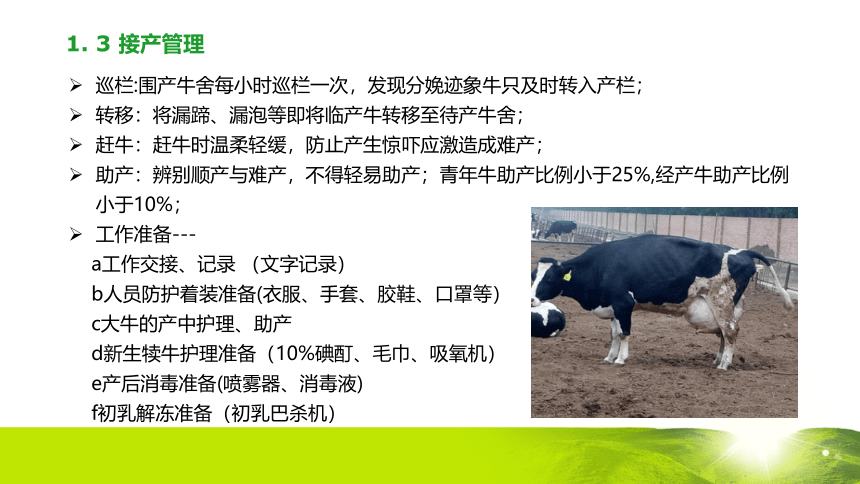 1. 3 接产管理

➢ 巡栏:围产牛舍每小时巡栏一次，发现分娩迹象牛只及时转入产栏；

➢ 转移：将漏蹄、漏泡等即将临产牛转移至待产牛舍；

➢ 赶牛：赶牛时温柔轻缓，防止产生惊吓应激造成难产；

➢ 助产：辨别顺产与难产，不得轻易助产；青年牛助产比例小于25%,经产牛助产比例小于10%；

➢ 工作准备---

a工作交接、记录 （文字记录）

b人员防护着装准备(衣服、手套、胶鞋、口罩等)

c大牛的产中护理、助产

d新生犊牛护理准备（10%碘酊、毛巾、吸氧机）

e产后消毒准备(喷雾器、消毒液)

f初乳解冻准备（初乳巴杀机）